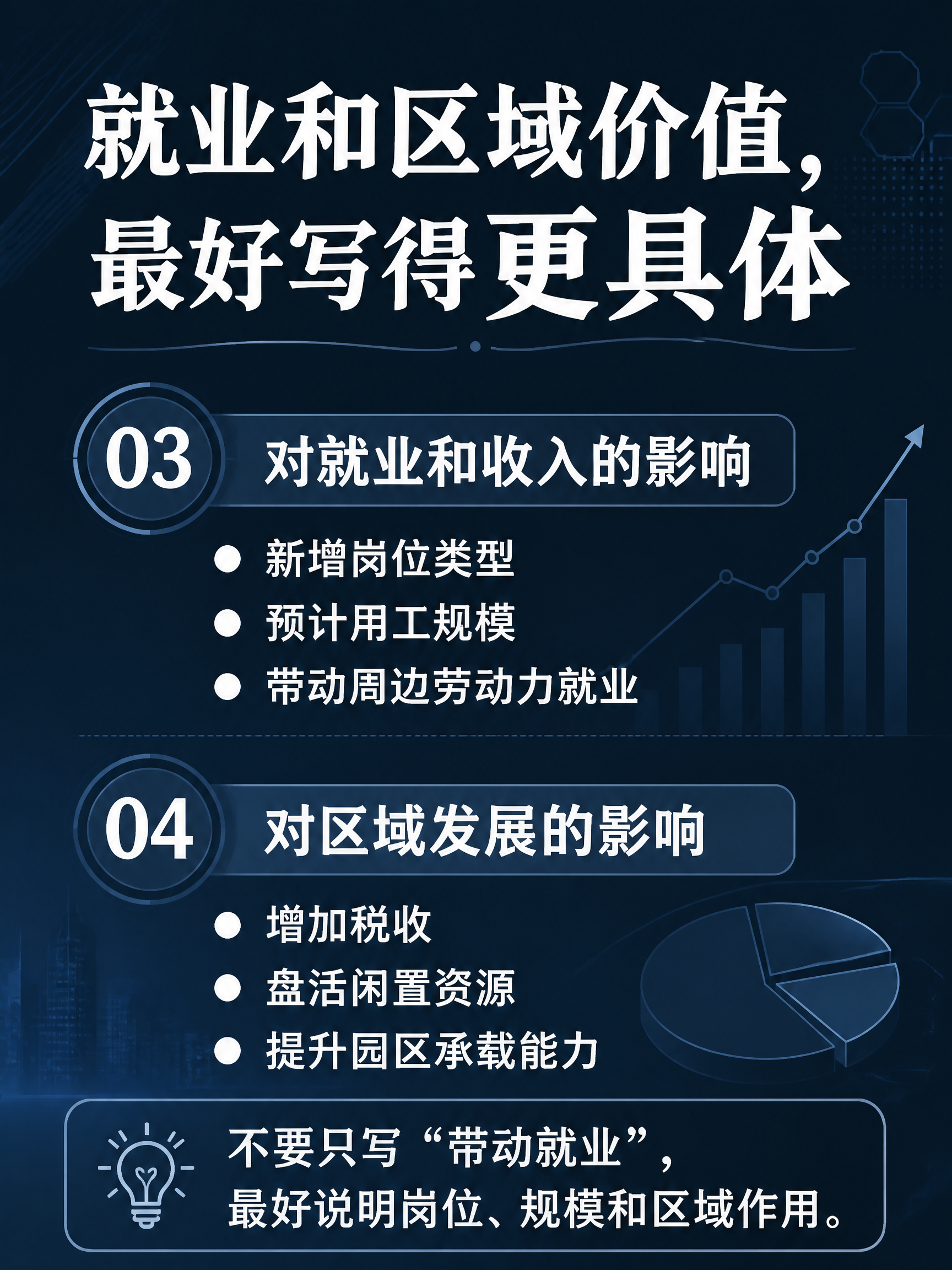 就业和区域价值，
最好写得更具体

03 对就业和收入的影响

● 新增岗位类型
● 预计用工规模
● 带动周边劳动力就业

04 对区域发展的影响

● 增加税收
● 盘活闲置资源
● 提升园区承载能力

不要只写“带动就业”，
最好说明岗位、规模和区域作用。